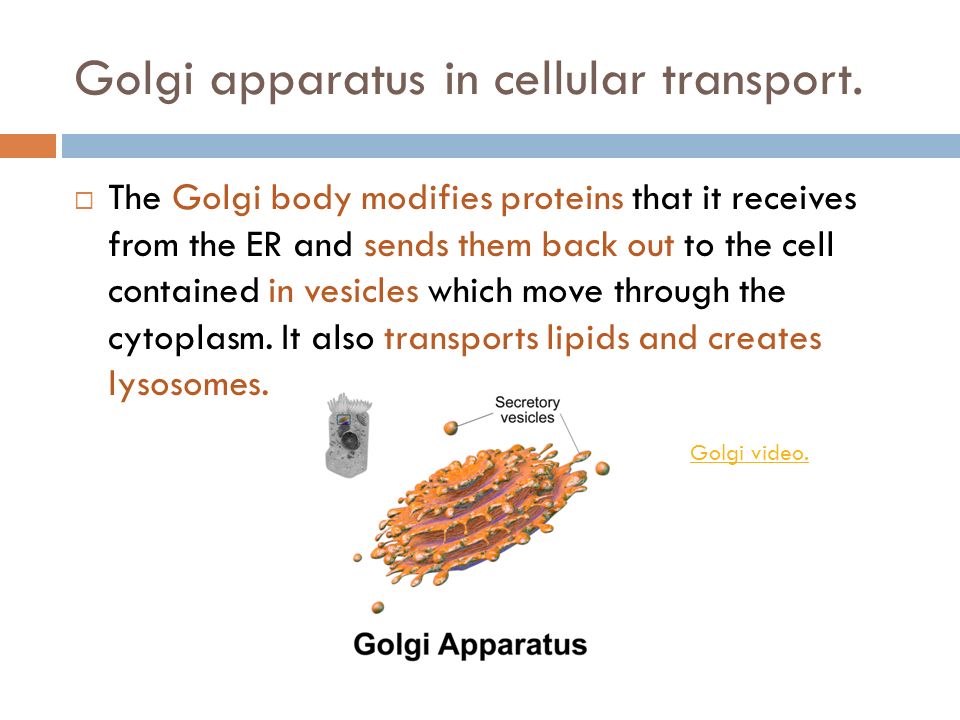 Golgi apparatus in cellular transport.

□ The Golgi body modifies proteins that it receives from the ER and sends them back out to the cell contained in vesicles which move through the cytoplasm. It also transports lipids and creates lysosomes.

Secretory vesicles

Golgi video.

Golgi Apparatus